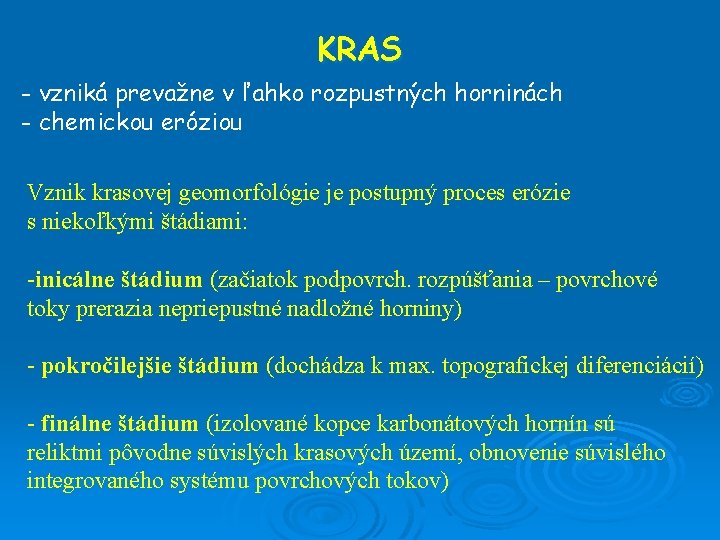 KRAS

- vzniká prevažne v ľahko rozpustných horninách
- chemickou eróziou

Vznik krasovej geomorfológie je postupný proces erózie s niekoľkými štádiami:

-inicálne štádium (začiatok podpovrch. rozpúšťania – povrchové toky prerazia nepriepustné nadložné horniny)

- pokročilejšie štádium (dochádza k max. topografickej diferenciácií)

- finálne štádium (izolované kopce karbonátových hornín sú reliktmi pôvodne súvislých krasových území, obnovenie súvislého integrovaného systému povrchových tokov)